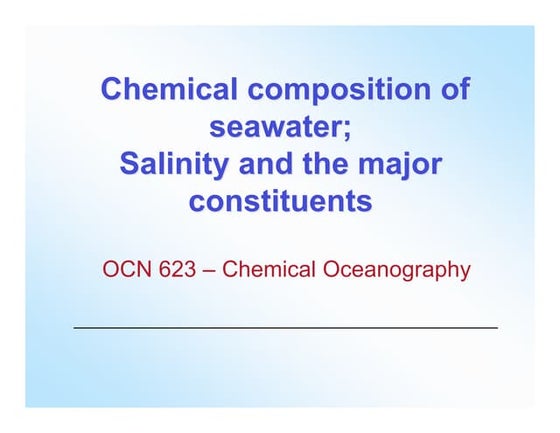 Chemical composition of seawater;
Salinity and the major constituents

OCN 623 – Chemical Oceanography